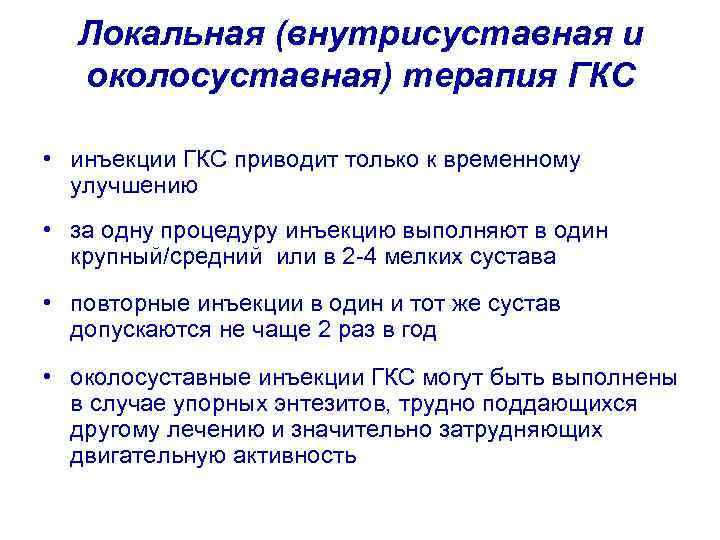 Локальная (внутрисуставная и околосуставная) терапия ГКС

• инъекции ГКС приводит только к временному улучшению

• за одну процедуру инъекцию выполняют в один крупный/средний или в 2-4 мелких сустава

• повторные инъекции в один и тот же сустав допускаются не чаще 2 раз в год

• околосуставные инъекции ГКС могут быть выполнены в случае упорных энтезитов, трудно поддающихся другому лечению и значительно затрудняющих двигательную активность